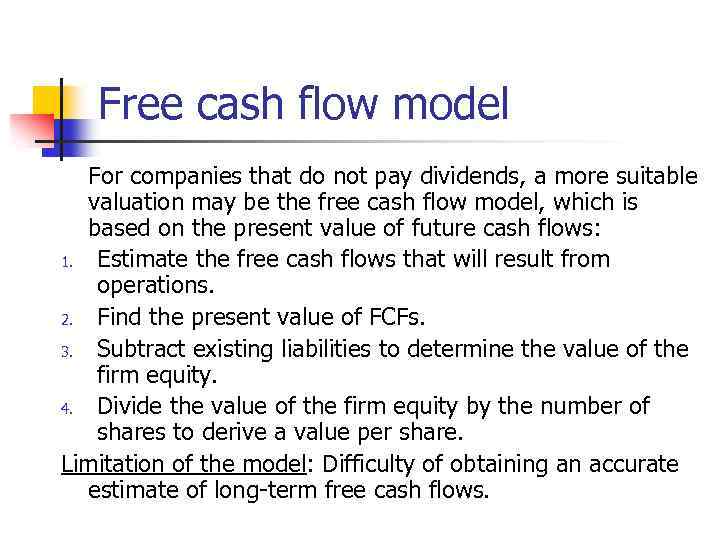 Free cash flow model

For companies that do not pay dividends, a more suitable valuation may be the free cash flow model, which is based on the present value of future cash flows:

1. Estimate the free cash flows that will result from operations.
2. Find the present value of FCFs.
3. Subtract existing liabilities to determine the value of the firm equity.
4. Divide the value of the firm equity by the number of shares to derive a value per share.

Limitation of the model: Difficulty of obtaining an accurate estimate of long-term free cash flows.